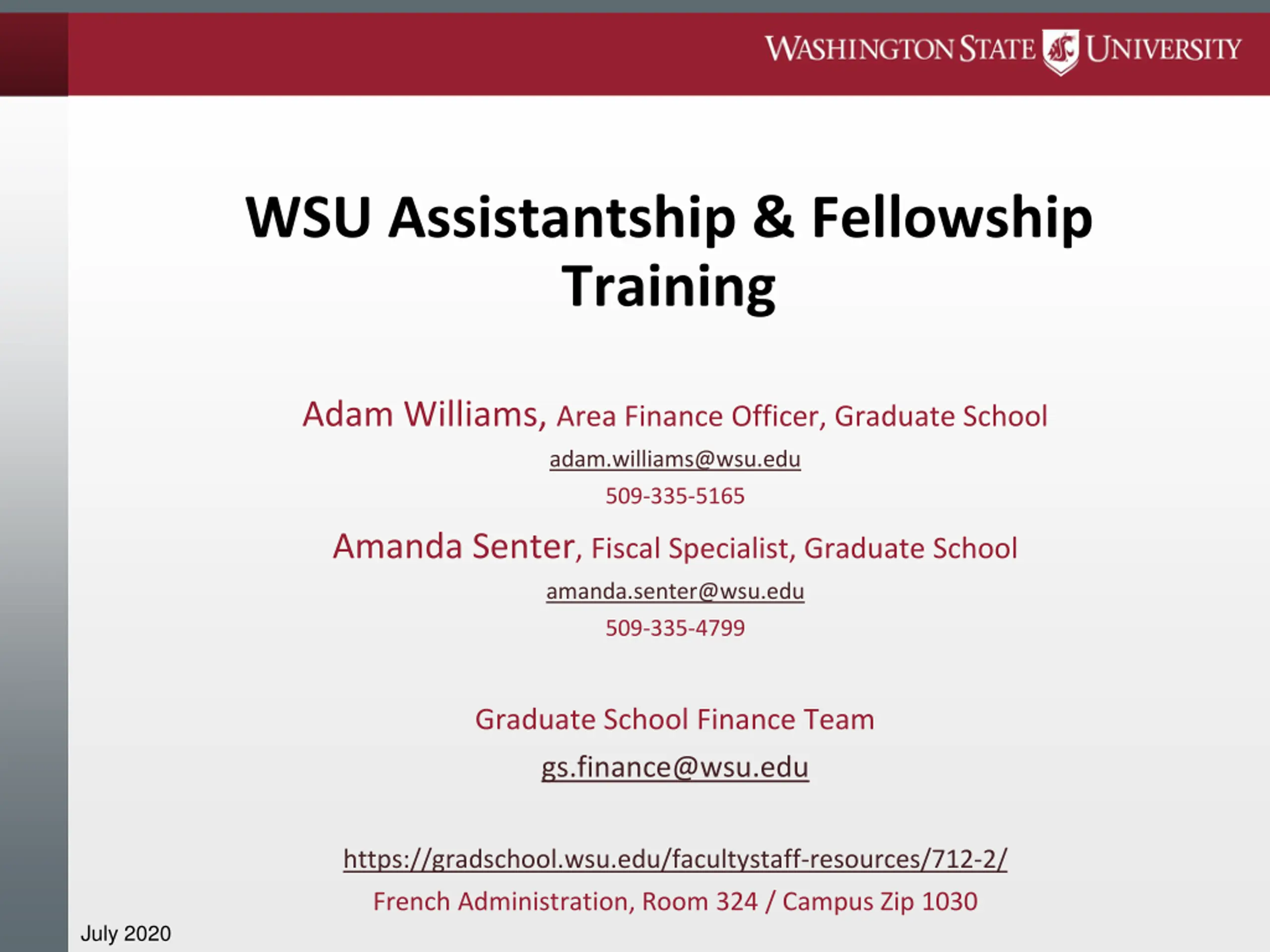 WASHINGTON STATE UNIVERSITY

WSU Assistantship & Fellowship Training

Adam Williams, Area Finance Officer, Graduate School

adam.williams@wsu.edu

509-335-5165

Amanda Senter, Fiscal Specialist, Graduate School

amanda.senter@wsu.edu

509-335-4799

Graduate School Finance Team

gs.finance@wsu.edu

https://gradschool.wsu.edu/facultystaff-resources/712-2/

French Administration, Room 324 / Campus Zip 1030

July 2020